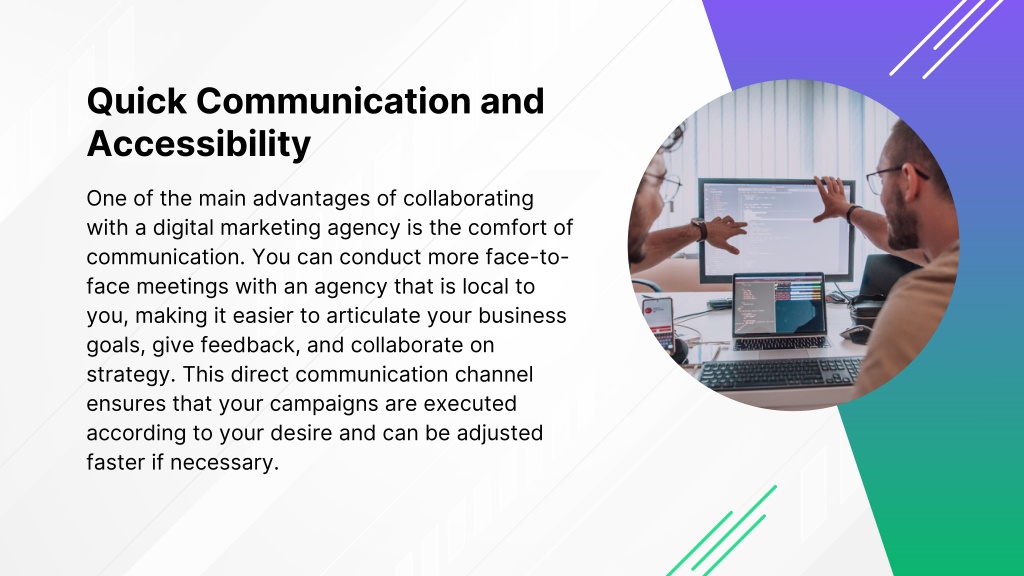 Quick Communication and Accessibility

One of the main advantages of collaborating with a digital marketing agency is the comfort of communication. You can conduct more face-to-face meetings with an agency that is local to you, making it easier to articulate your business goals, give feedback, and collaborate on strategy. This direct communication channel ensures that your campaigns are executed according to your desire and can be adjusted faster if necessary.